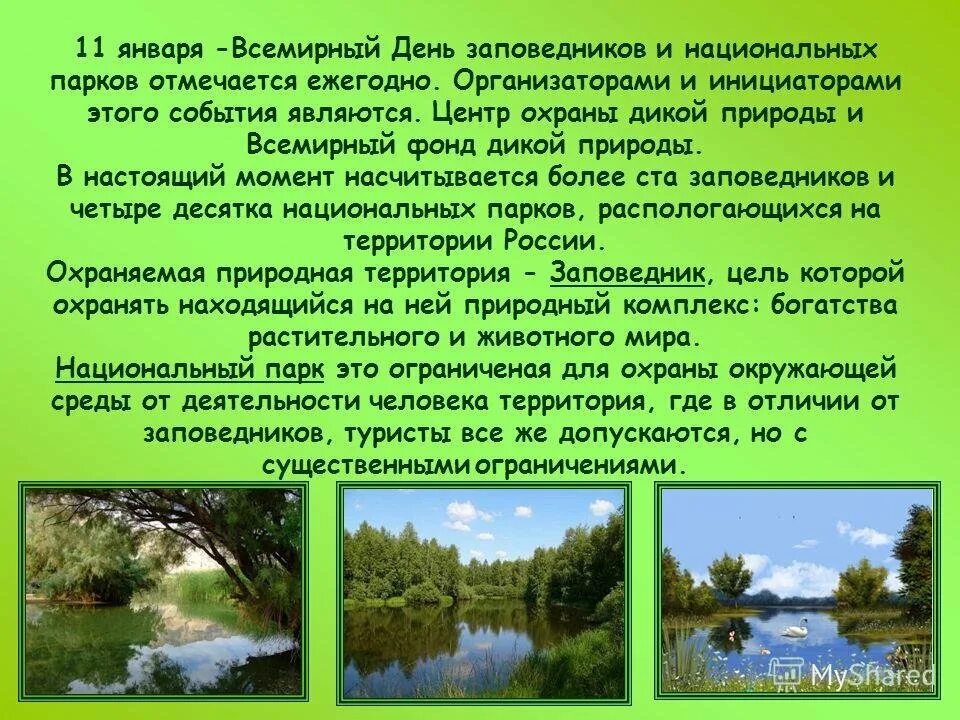 11 января -Всемирный День заповедников и национальных парков отмечается ежегодно. Организаторами и инициаторами этого события являются. Центр охраны дикой природы и Всемирный фонд дикой природы.
В настоящий момент насчитывается более ста заповедников и четыре десятка национальных парков, распологающихся на территории России.
Охраняемая природная территория - Заповедник, цель которой охранять находящийся на ней природный комплекс: богатства растительного и животного мира.
Национальный парк это ограниченая для охраны окружающей среды от деятельности человека территория, где в отличии от заповедников, туристы все же допускаются, но с существенными ограничениями.

MyShared